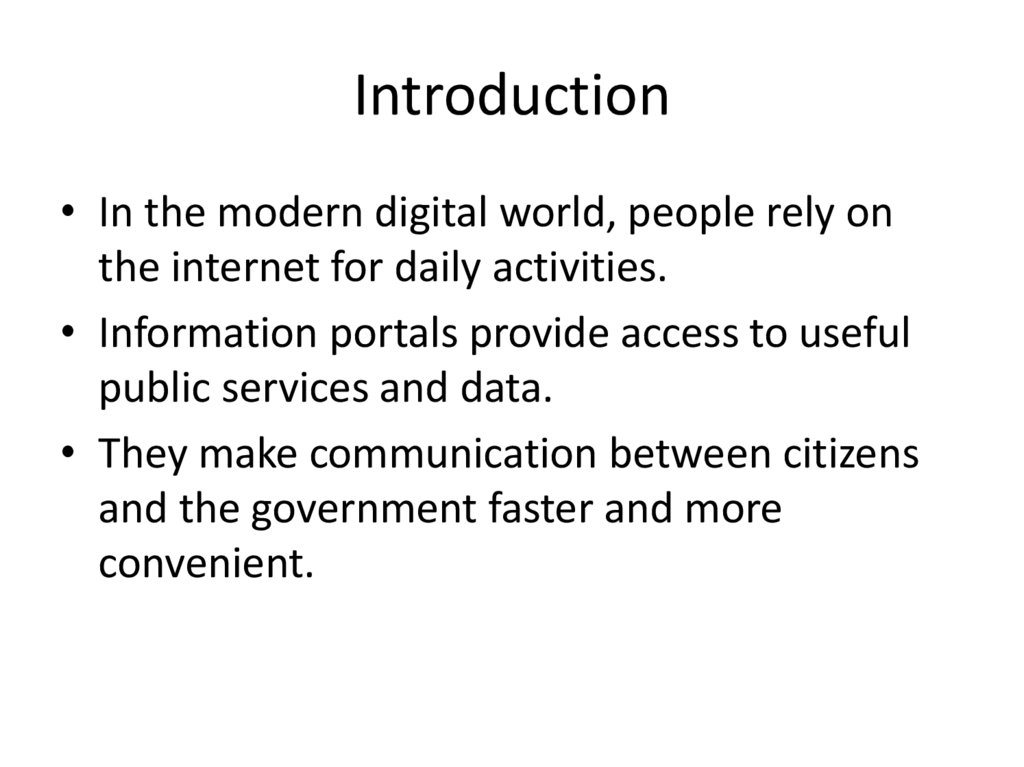 Introduction

• In the modern digital world, people rely on the internet for daily activities.

• Information portals provide access to useful public services and data.

• They make communication between citizens and the government faster and more convenient.